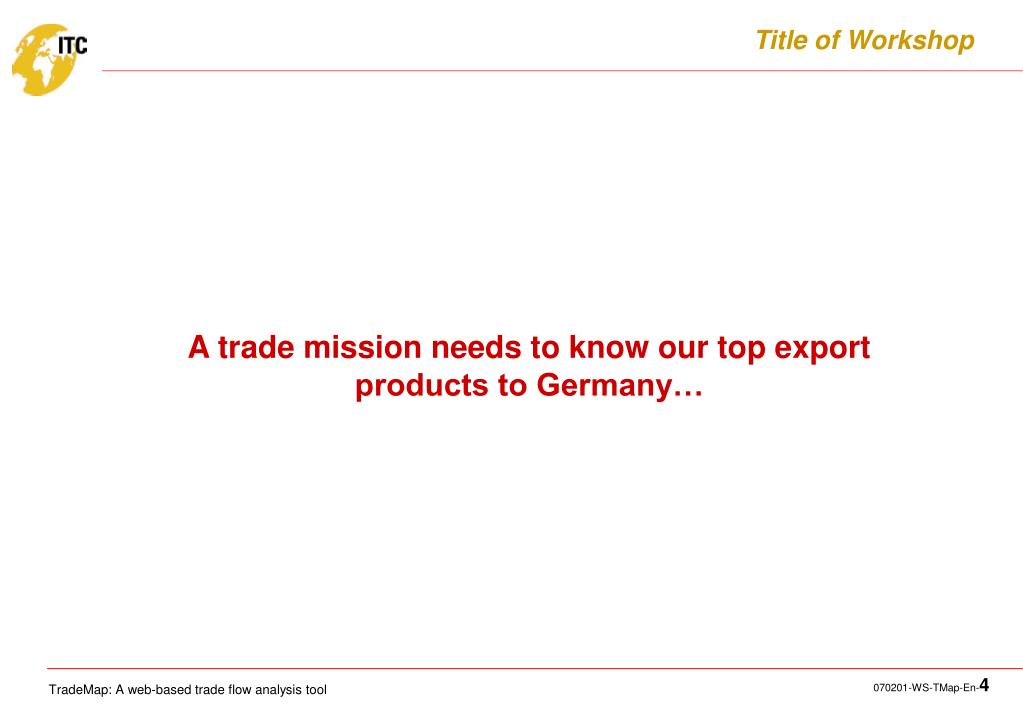 ITC

Title of Workshop

A trade mission needs to know our top export products to Germany…

TradeMap: A web-based trade flow analysis tool

070201-WS-TMap-En-4